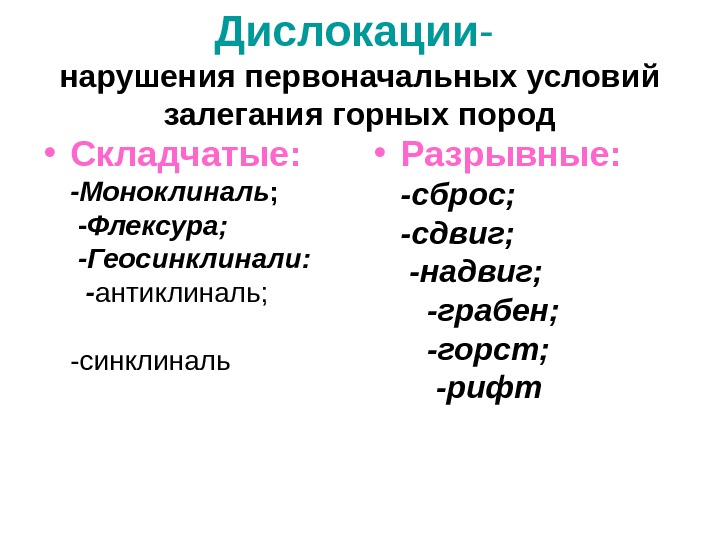 Дислокации-
нарушения первоначальных условий залегания горных пород

• Складчатые:
-Моноклиналь;
-Флексура;
-Геосинклинали:
-антиклиналь;

-синклиналь

• Разрывные:
-сброс;
-сдвиг;
-надвиг;
-грабен;
-горст;
-рифт